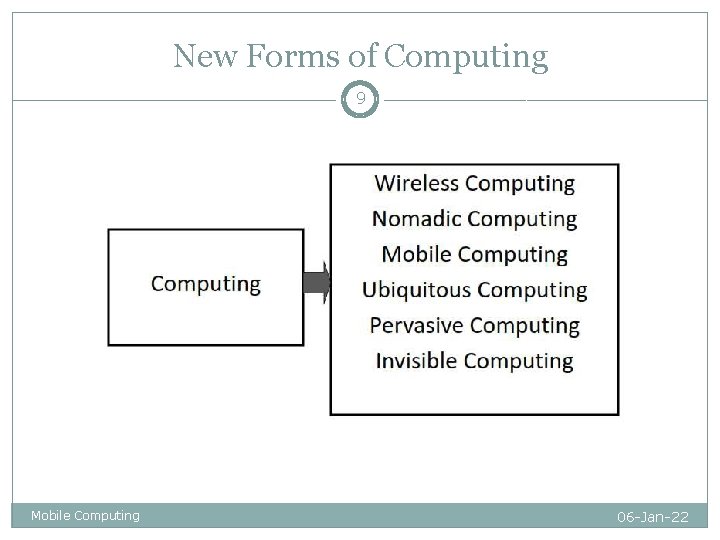 New Forms of Computing

9

Computing

Wireless Computing
Nomadic Computing
Mobile Computing
Ubiquitous Computing
Pervasive Computing
Invisible Computing

Mobile Computing

06-Jan-22